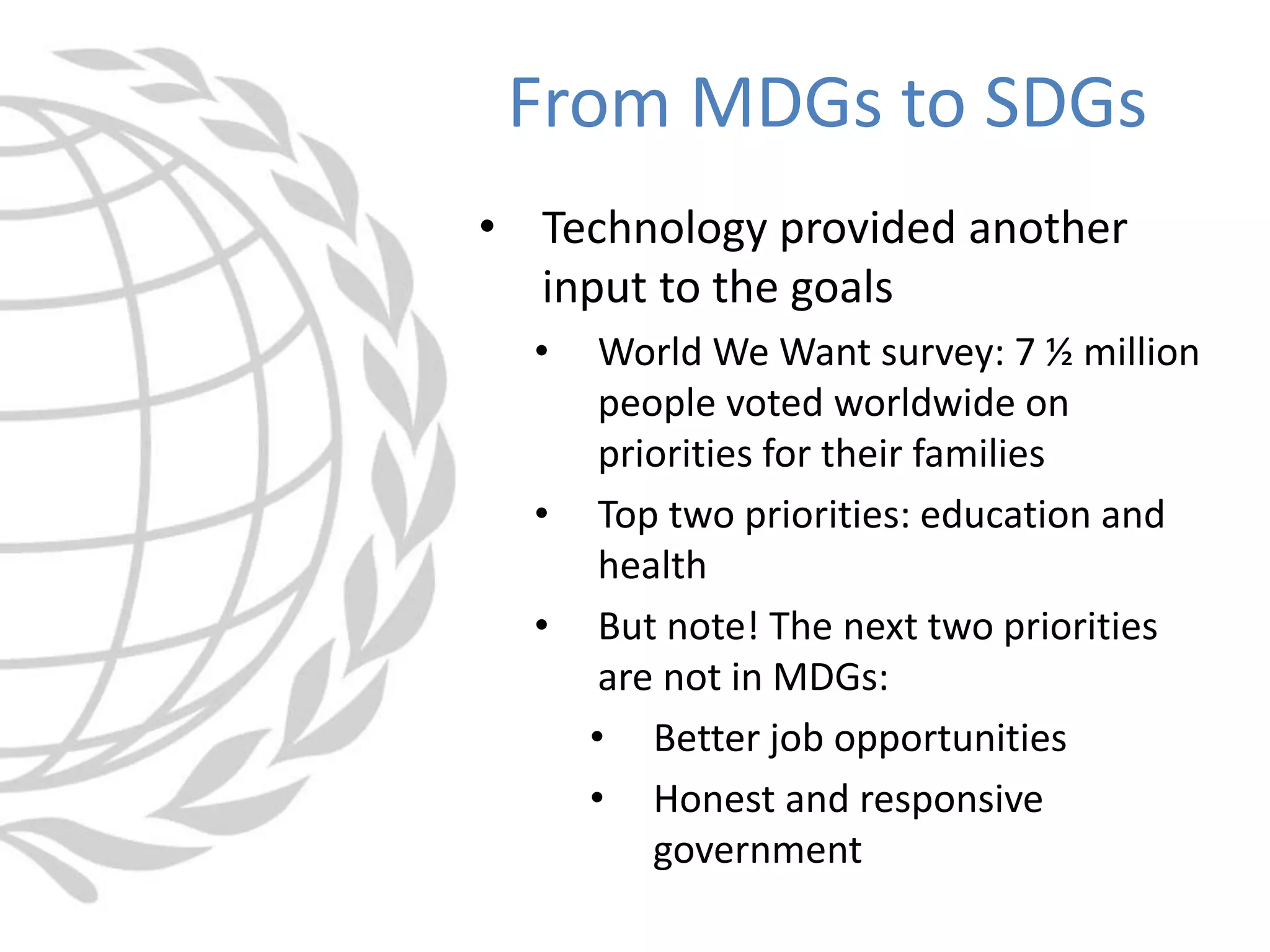 From MDGs to SDGs

• Technology provided another input to the goals
  • World We Want survey: 7 ½ million people voted worldwide on priorities for their families
  • Top two priorities: education and health
  • But note! The next two priorities are not in MDGs:
    • Better job opportunities
    • Honest and responsive government